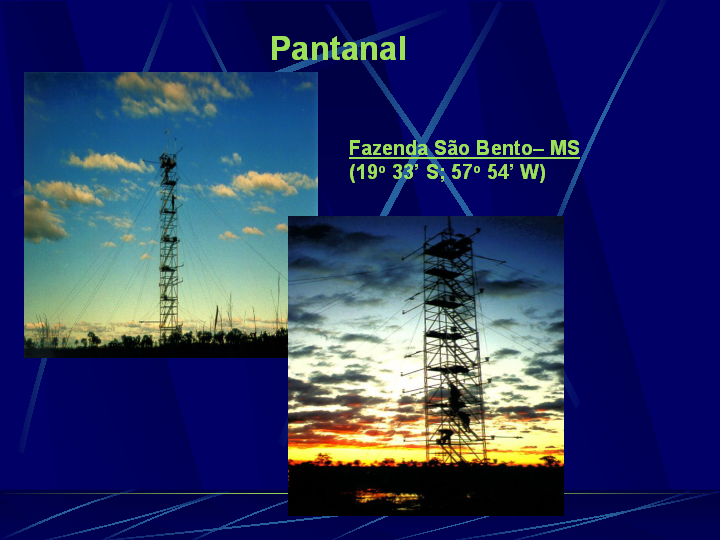 Pantanal

Fazenda São Bento– MS
(19º 33’ S; 57º 54’ W)